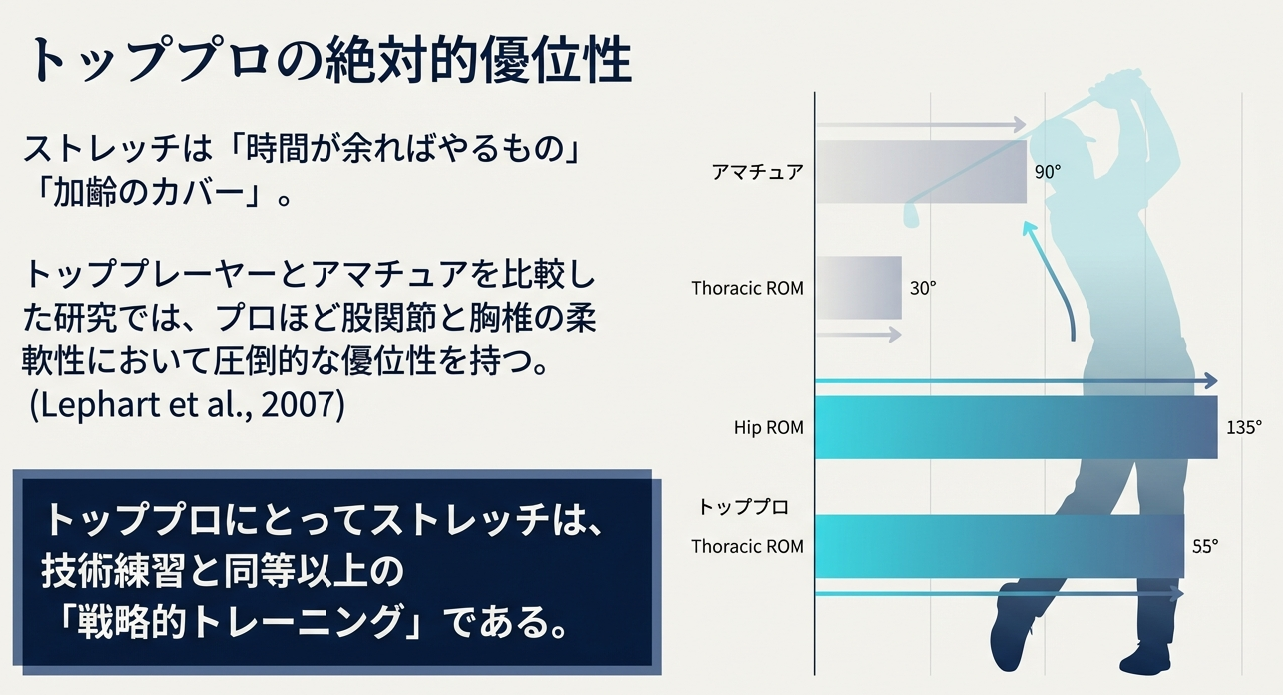 トッププロの絶対的優位性

ストレッチは「時間が余ればやるもの」「加齢のカバー」。

トッププレーヤーとアマチュアを比較した研究では、プロほど股関節と胸椎の柔軟性において圧倒的な優位性を持つ。
(Lephart et al., 2007)

トッププロにとってストレッチは、技術練習と同等以上の「戦略的トレーニング」である。

アマチュア
90°
Thoracic ROM
30°
Hip ROM
135°
トッププロ
Thoracic ROM
55°